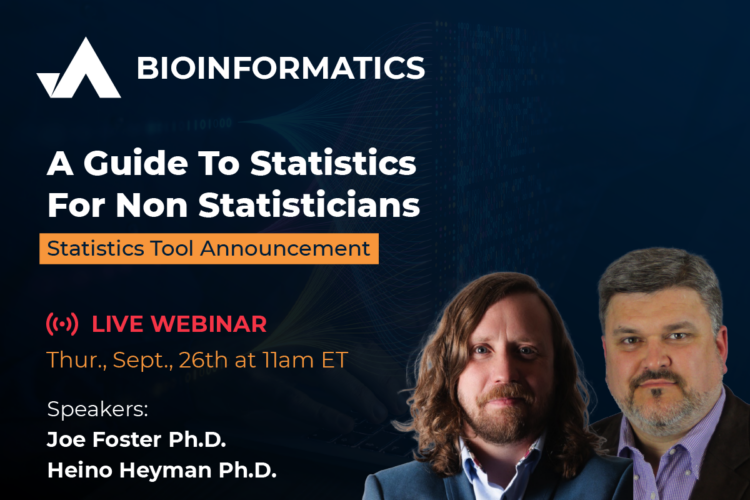 BIOINFORMATICS

A Guide To Statistics For Non Statisticians

Statistics Tool Announcement

LIVE WEBINAR

Thur., Sept., 26th at 11am ET

Speakers:
Joe Foster Ph.D.
Heino Heyman Ph.D.